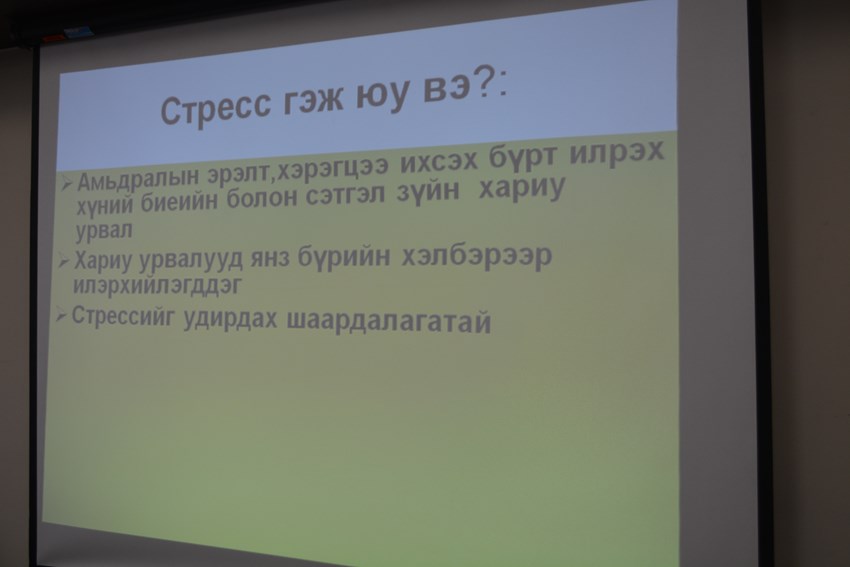 Стресс гэж юу вэ?:

➢ Амьдралын эрэлт,хэрэгцээ ихсэх бүрт илрэх хүний биеийн болон сэтгэл зүйн хариу урвал

➢ Хариу урвалууд янз бүрийн хэлбэрээр илэрхийлэгддэг

➢ Стрессийг удирдах шаардалагатай